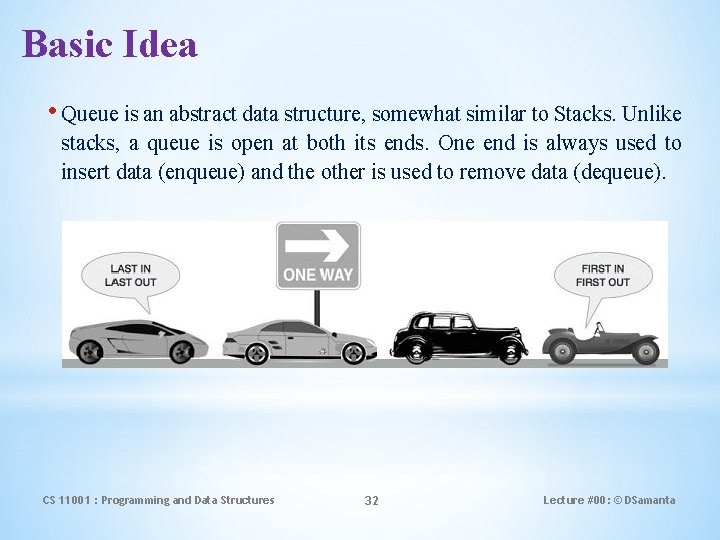 Basic Idea

• Queue is an abstract data structure, somewhat similar to Stacks. Unlike stacks, a queue is open at both its ends. One end is always used to insert data (enqueue) and the other is used to remove data (dequeue).

LAST IN LAST OUT

ONE WAY

FIRST IN FIRST OUT

CS 11001 : Programming and Data Structures

32

Lecture #00: © DSamanta